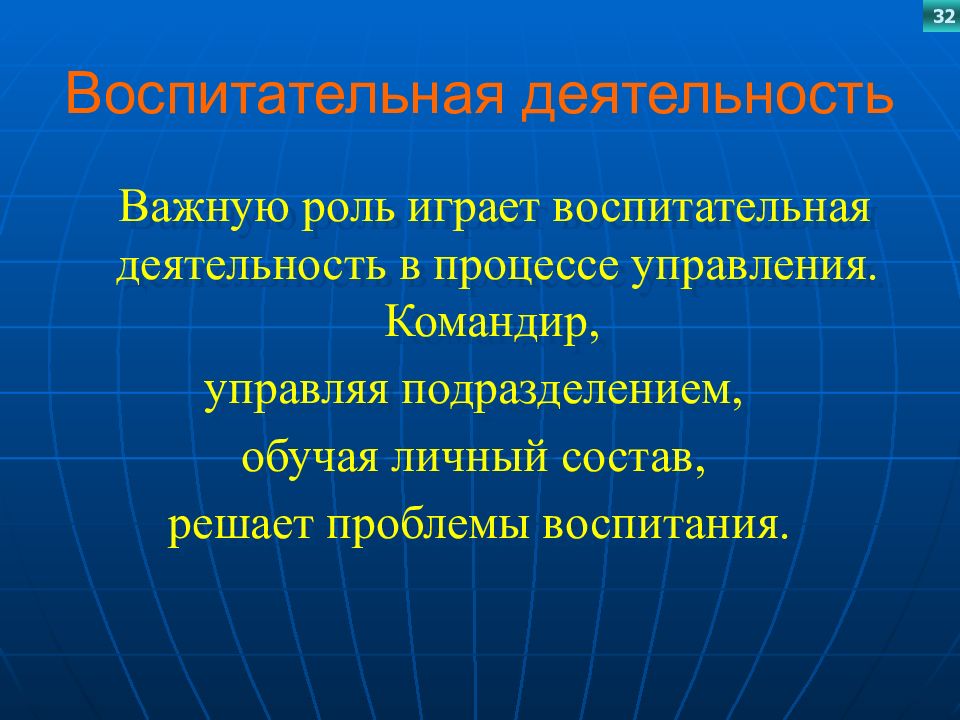 32

Воспитательная деятельность

Важную роль играет воспитательная деятельность в процессе управления. Командир,
управляя подразделением,
обучая личный состав,
решает проблемы воспитания.